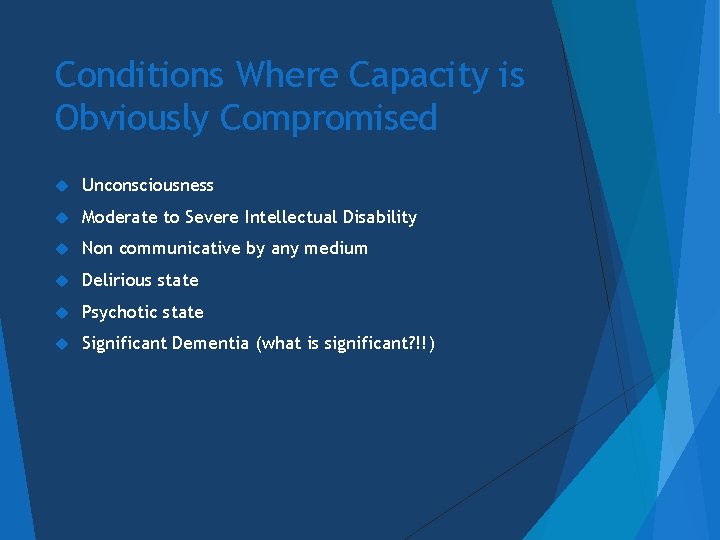 Conditions Where Capacity is Obviously Compromised

Unconsciousness

Moderate to Severe Intellectual Disability

Non communicative by any medium

Delirious state

Psychotic state

Significant Dementia (what is significant?!!)